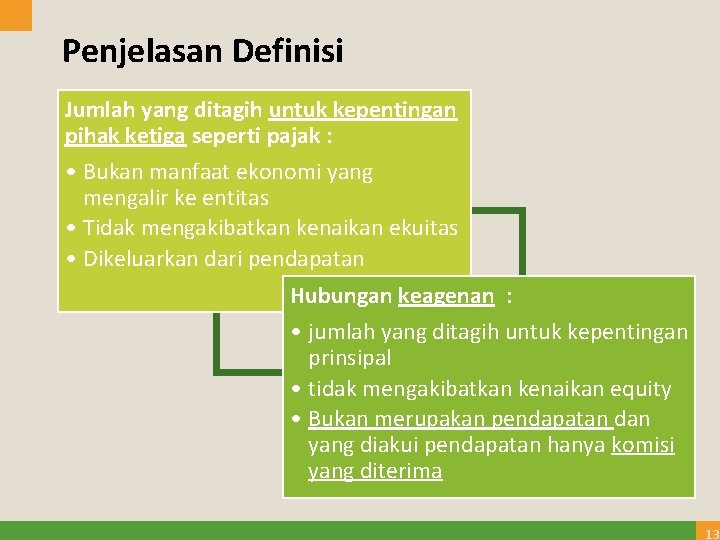 Penjelasan Definisi

Jumlah yang ditagih untuk kepentingan pihak ketiga seperti pajak :

• Bukan manfaat ekonomi yang mengalir ke entitas
• Tidak mengakibatkan kenaikan ekuitas
• Dikeluarkan dari pendapatan

Hubungan keagenan :

• jumlah yang ditagih untuk kepentingan prinsipal
• tidak mengakibatkan kenaikan equity
• Bukan merupakan pendapatan dan yang diakui pendapatan hanya komisi yang diterima

13